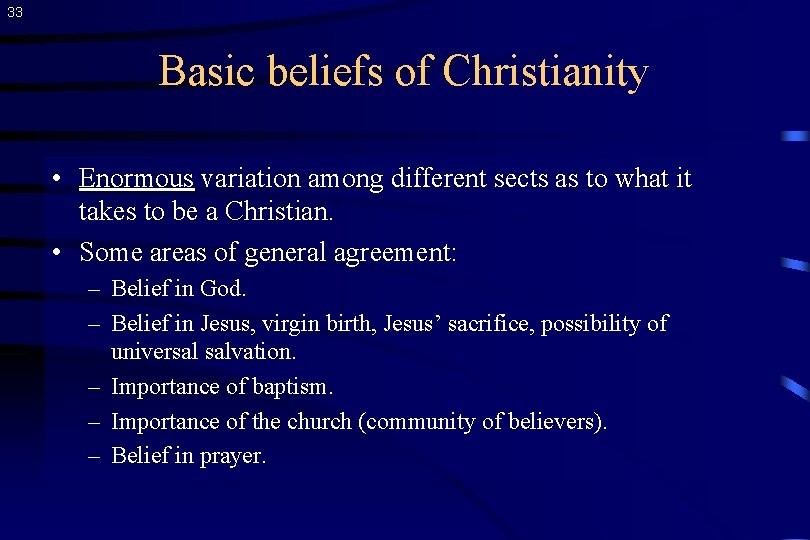 33

Basic beliefs of Christianity

• Enormous variation among different sects as to what it takes to be a Christian.
• Some areas of general agreement:
– Belief in God.
– Belief in Jesus, virgin birth, Jesus’ sacrifice, possibility of universal salvation.
– Importance of baptism.
– Importance of the church (community of believers).
– Belief in prayer.